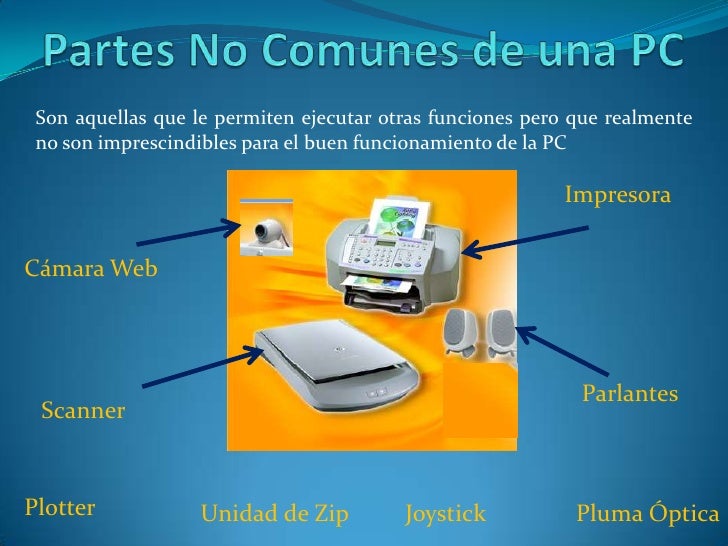 Partes No Comunes de una PC

Son aquellas que le permiten ejecutar otras funciones pero que realmente no son imprescindibles para el buen funcionamiento de la PC

Impresora

Cámara Web

Parlantes

Scanner

Plotter

Unidad de Zip

Joystick

Pluma Óptica